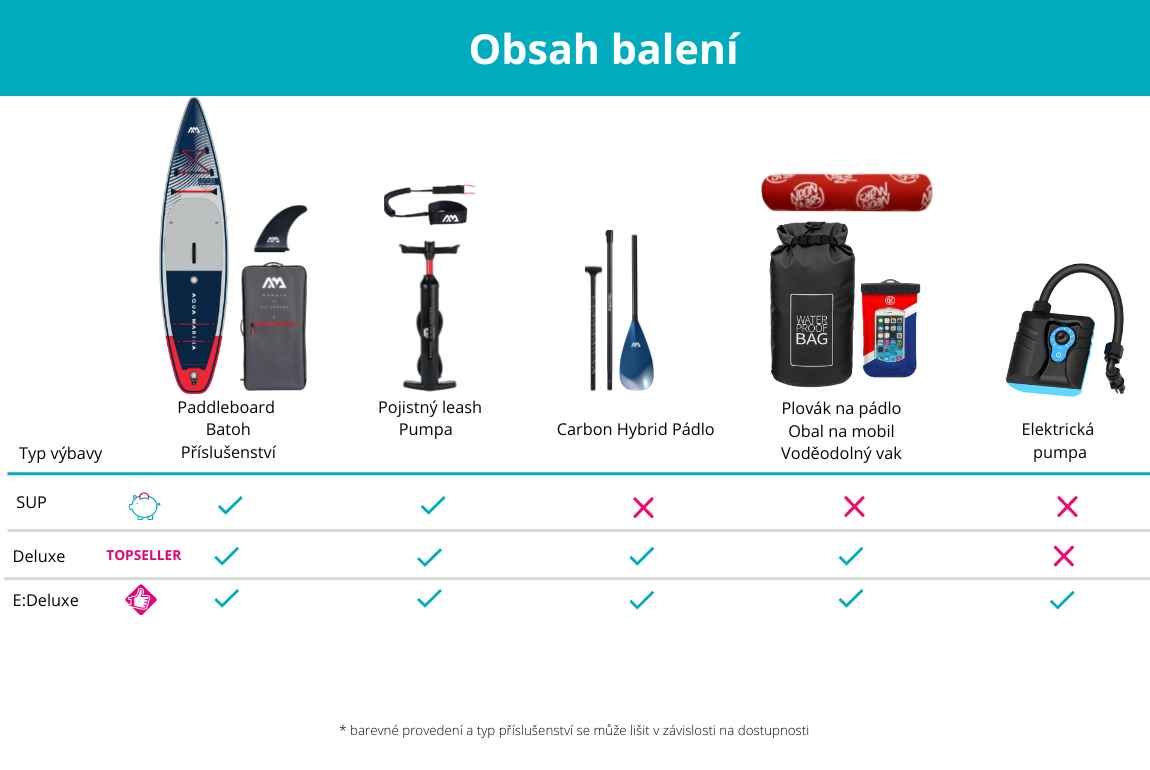 Obsah balení

AQUA MARINA

WATER PROOF BAG

| Typ výbavy | | Paddleboard Batoh Příslušenství | Pojistný leash Pumpa | Carbon Hybrid Pádlo | Plovák na pádlo Obal na mobil Voděodolný vak | Elektrická pumpa |
|---|---|---|---|---|---|---|
| SUP | | ✓ | ✓ | ✗ | ✗ | ✗ |
| Deluxe | TOPSELLER | ✓ | ✓ | ✓ | ✓ | ✗ |
| E:Deluxe | | ✓ | ✓ | ✓ | ✓ | ✓ |

* barevné provedení a typ příslušenství se může lišit v závislosti na dostupnosti